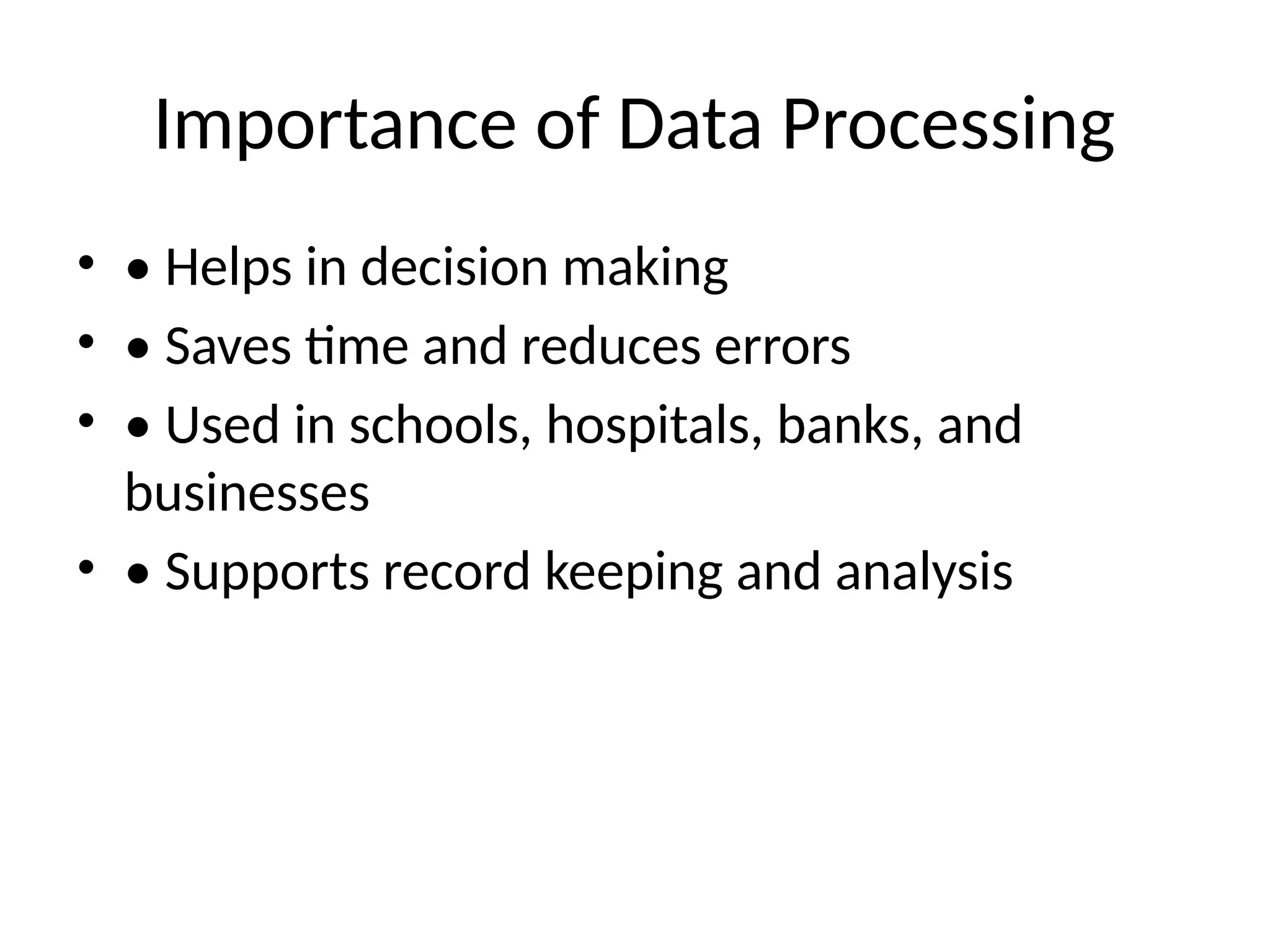 Importance of Data Processing

• • Helps in decision making
• • Saves time and reduces errors
• • Used in schools, hospitals, banks, and businesses
• • Supports record keeping and analysis